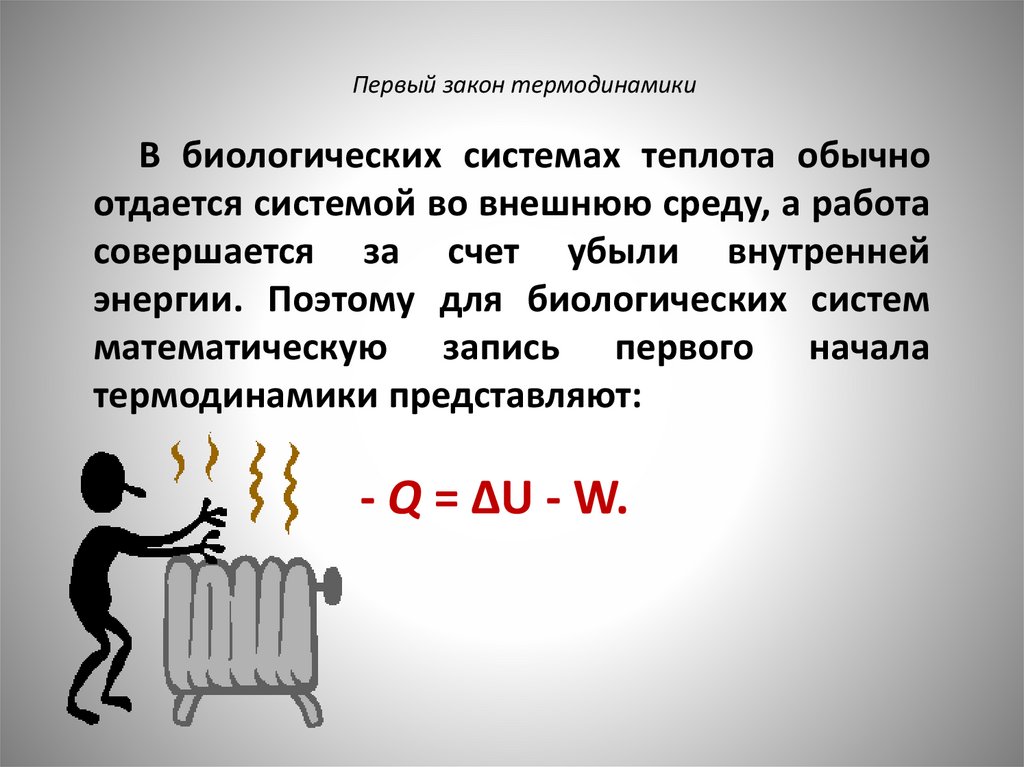 Первый закон термодинамики

В биологических системах теплота обычно отдается системой во внешнюю среду, а работа совершается за счет убыли внутренней энергии. Поэтому для биологических систем математическую запись первого начала термодинамики представляют:

$- Q = \Delta U - W.$